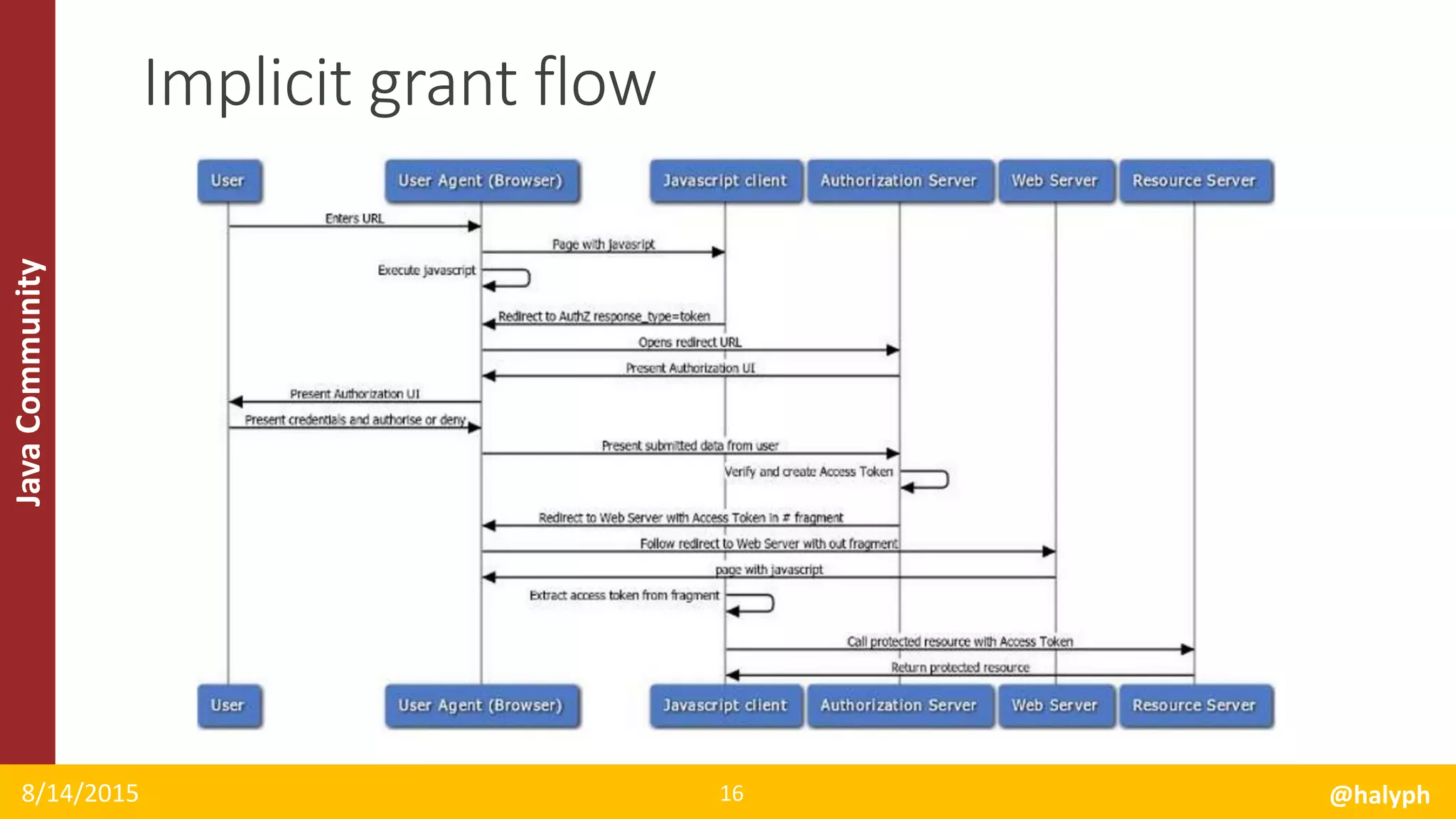 Java Community

Implicit grant flow

User
User Agent (Browser)
Javascript client
Authorization Server
Web Server
Resource Server

Enters URL
Page with javasript
Execute javascript
Redirect to AuthZ response_type=token
Opens redirect URL
Present Authorization UI
Present Authorization UI
Present credentials and authorise or deny
Present submitted data from user
Verify and create Access Token
Redirect to Web Server with Access Token in # fragment
Follow redirect to Web Server with out fragment
page with javascript
Extract access token from fragment
Call protected resource with Access Token
Return protected resource

User
User Agent (Browser)
Javascript client
Authorization Server
Web Server
Resource Server

8/14/2015
16
@halyph